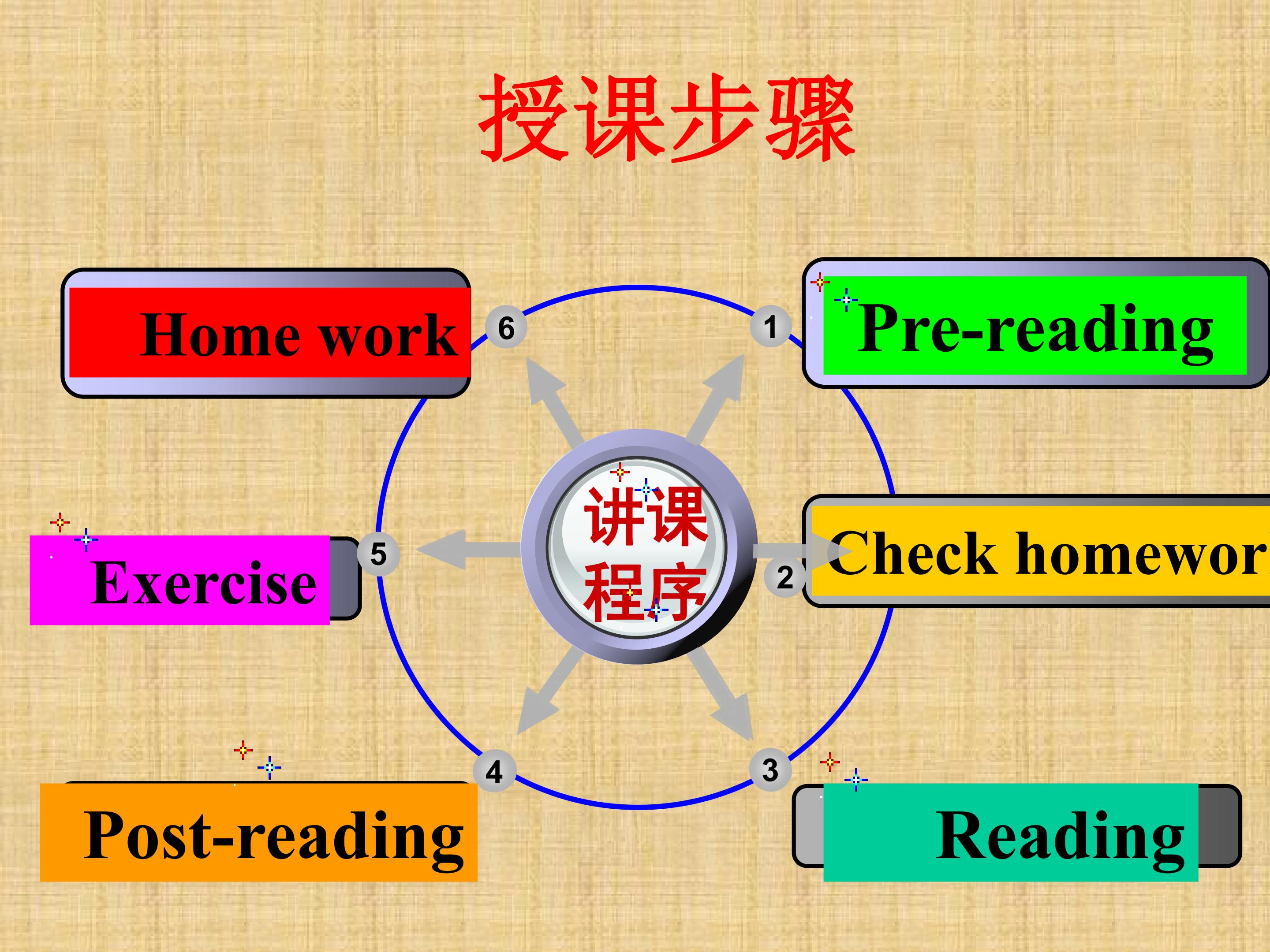 授课步骤

讲课程序

1 Pre-reading

2 Check homewor

3 Reading

4 Post-reading

5 Exercise

6 Home work